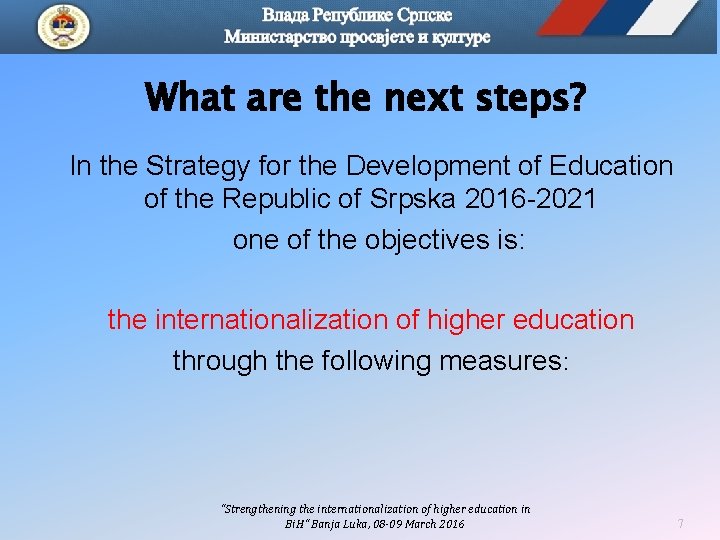 Влада Републике Српске
Министарство просвјете и културе

What are the next steps?

In the Strategy for the Development of Education of the Republic of Srpska 2016-2021
one of the objectives is:

the internationalization of higher education
through the following measures:

"Strengthening the internationalization of higher education in BiH" Banja Luka, 08-09 March 2016

7